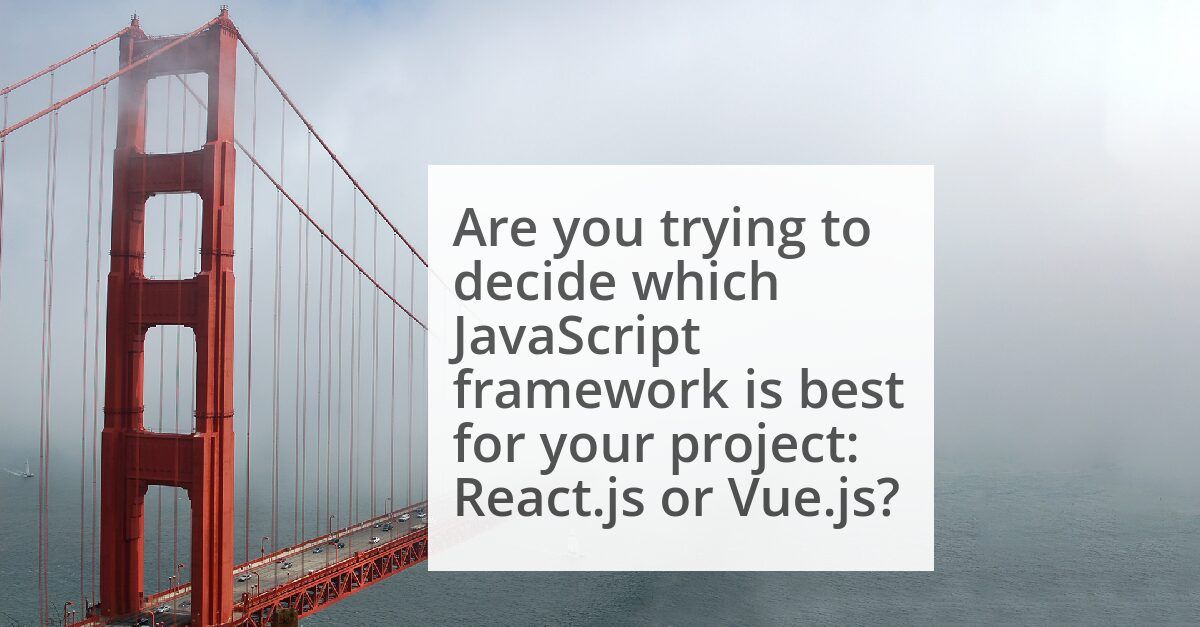 Are you trying to decide which JavaScript framework is best for your project: React.js or Vue.js?